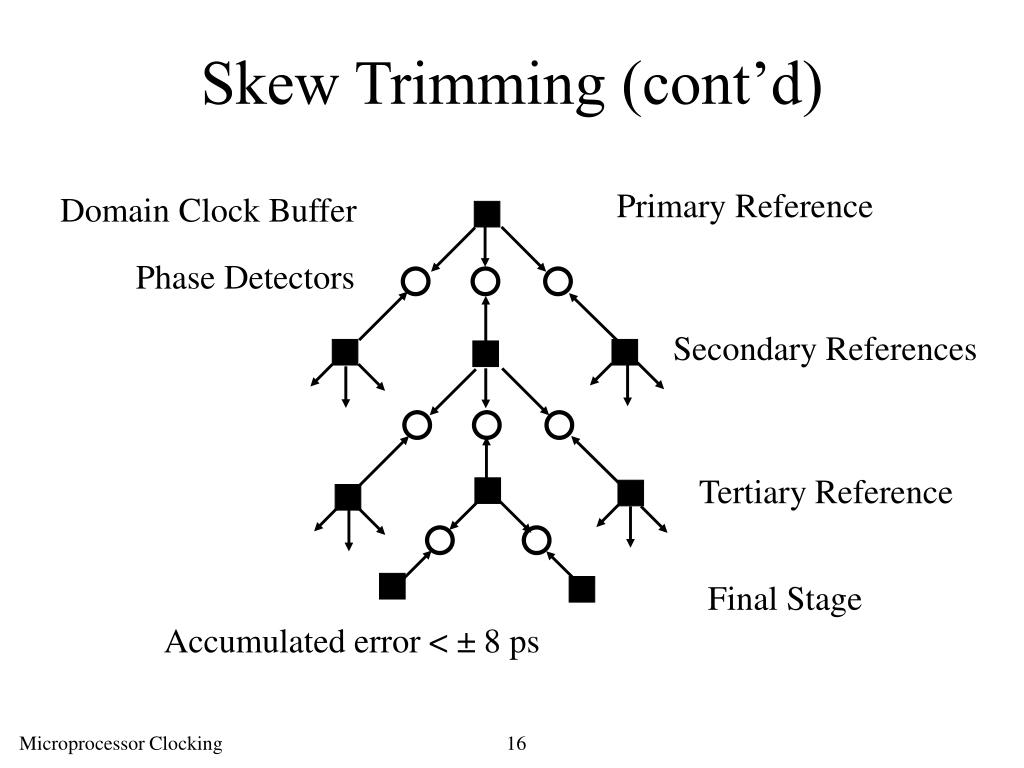 Skew Trimming (cont’d)

Domain Clock Buffer

Primary Reference

Phase Detectors

Secondary References

Tertiary Reference

Final Stage

Accumulated error < ± 8 ps

Microprocessor Clocking

16